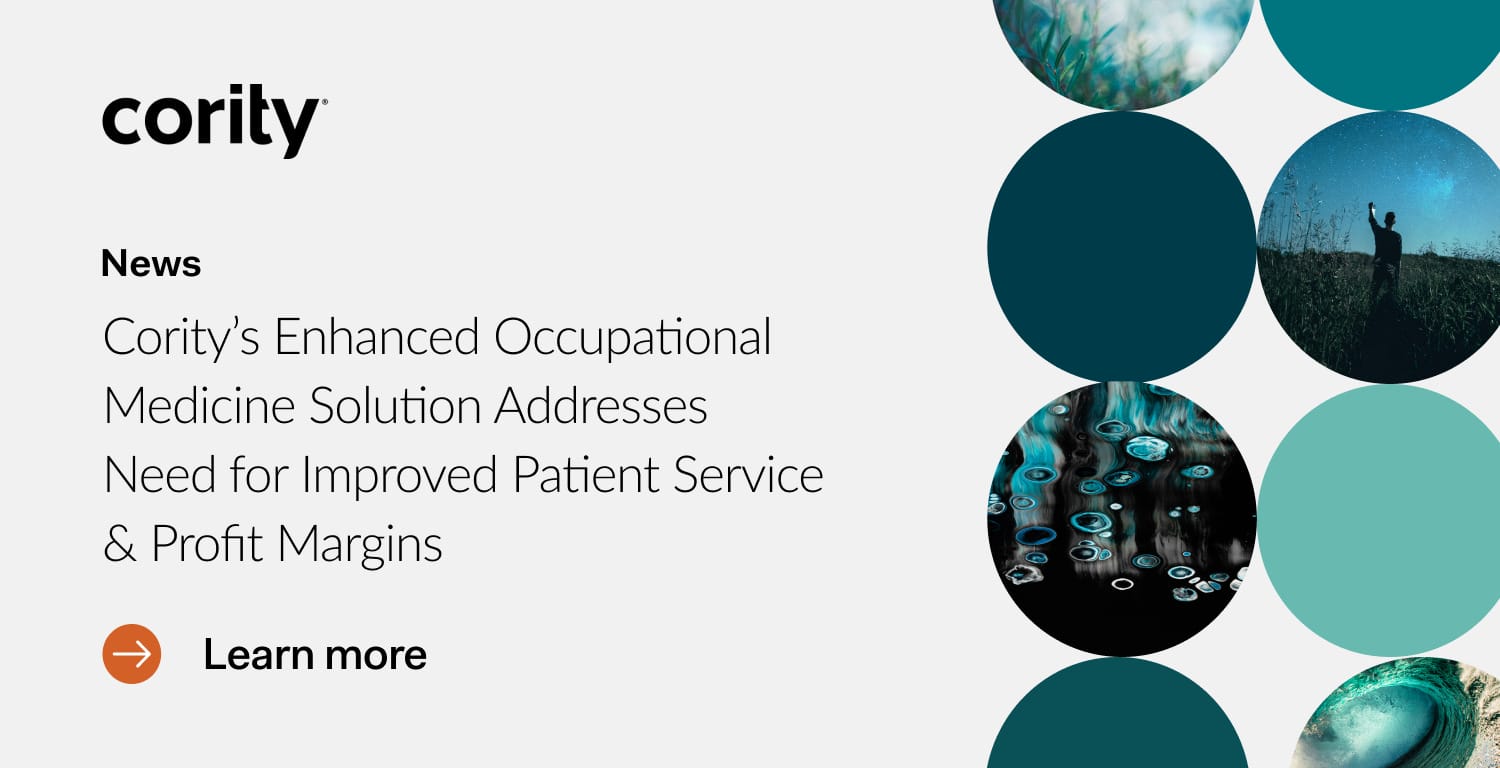 cority®

News

Cority's Enhanced Occupational Medicine Solution Addresses Need for Improved Patient Service & Profit Margins

Learn more